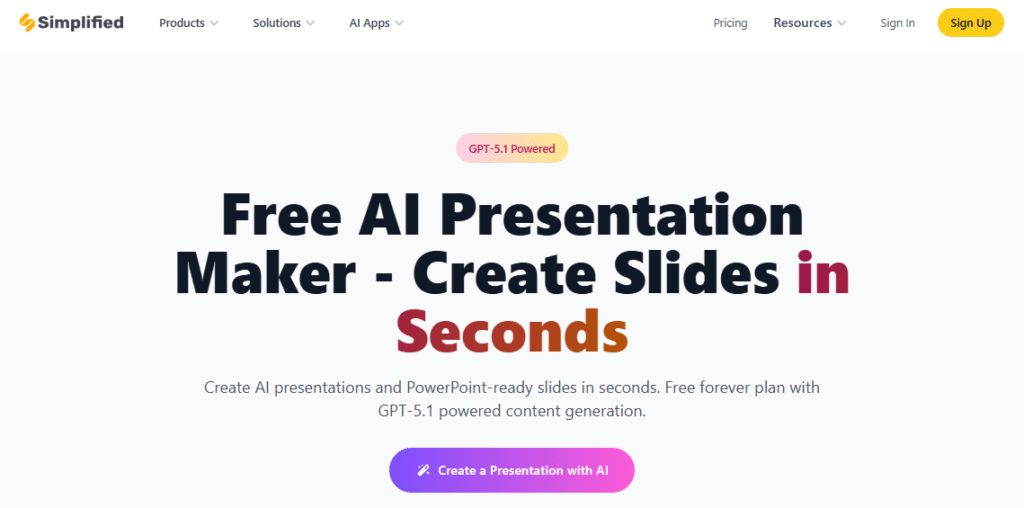 Simplified Products Solutions AI Apps Pricing Resources Sign In Sign Up

GPT-5.1 Powered

Free AI Presentation Maker - Create Slides in Seconds

Create AI presentations and PowerPoint-ready slides in seconds. Free forever plan with GPT-5.1 powered content generation.

Create a Presentation with AI